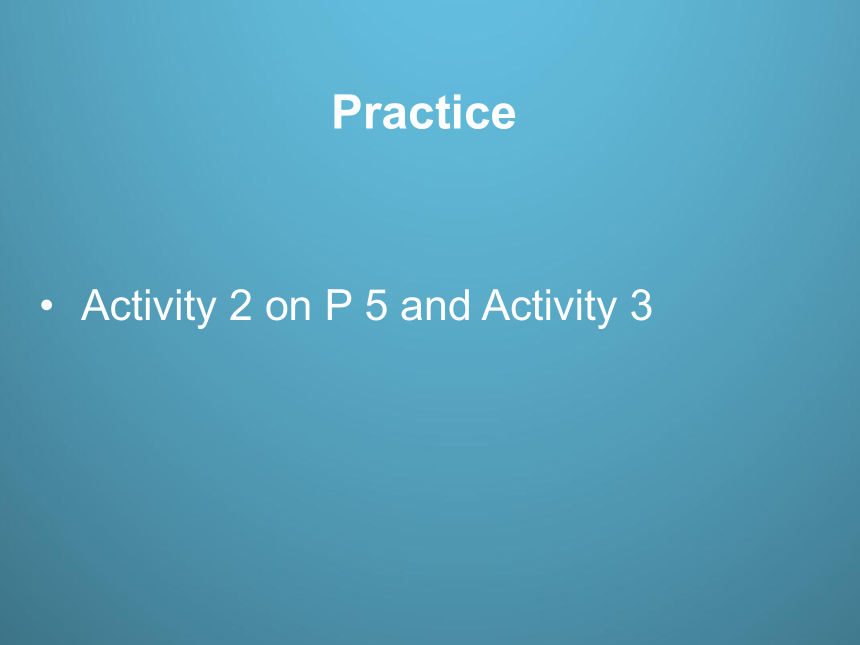 Practice

• Activity 2 on P 5 and Activity 3